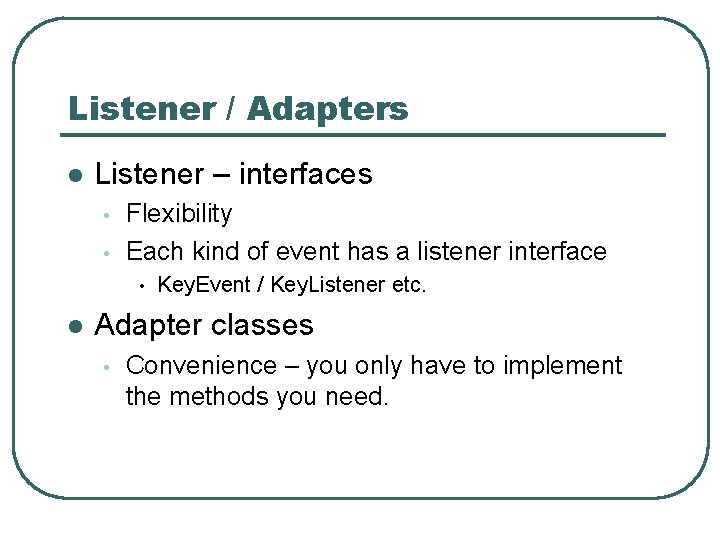 Listener / Adapters

- Listener – interfaces
  - Flexibility
  - Each kind of event has a listener interface
    - KeyEvent / KeyListener etc.
- Adapter classes
  - Convenience – you only have to implement the methods you need.